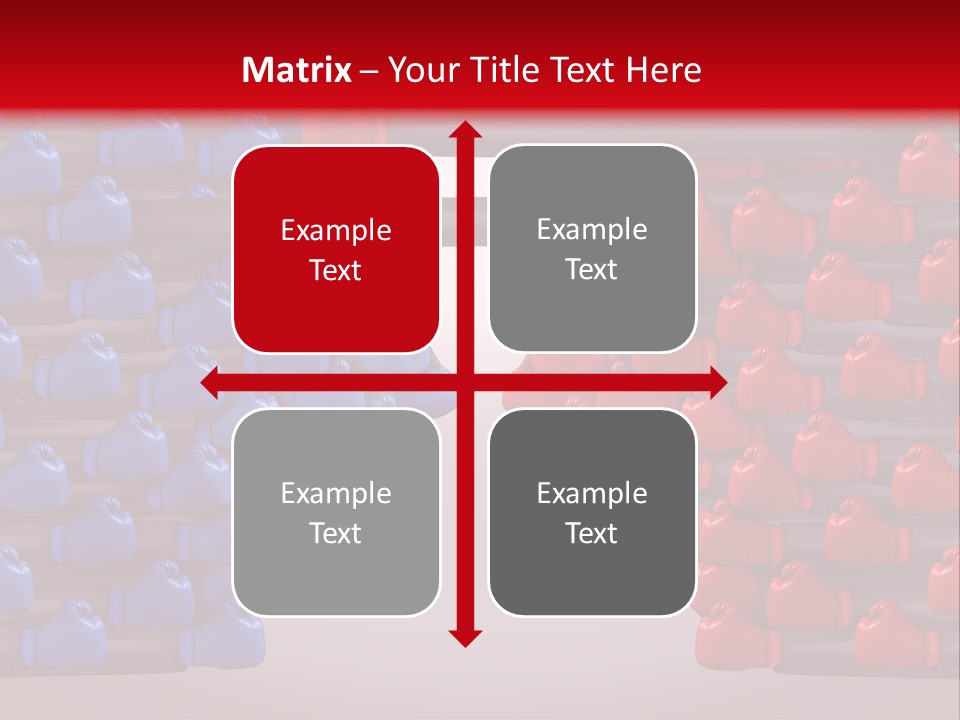 Matrix – Your Title Text Here

Example Text

Example Text

Example Text

Example Text